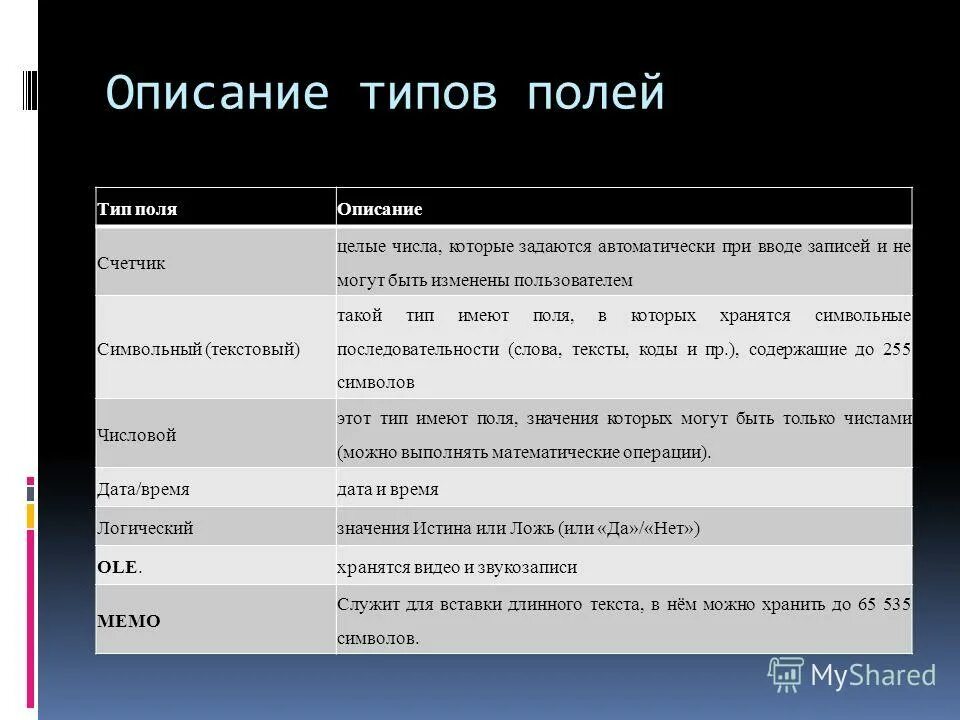 Описание типов полей

| Тип поля | Описание |
|---|---|
| Счетчик | целые числа, которые задаются автоматически при вводе записей и не могут быть изменены пользователем |
| Символьный (текстовый) | такой тип имеют поля, в которых хранятся символьные последовательности (слова, тексты, коды и пр.), содержащие до 255 символов |
| Числовой | этот тип имеют поля, значения которых могут быть только числами (можно выполнять математические операции). |
| Дата/время | дата и время |
| Логический | значения Истина или Ложь (или «Да»/«Нет») |
| OLE. | хранятся видео и звукозаписи |
| MEMO | Служит для вставки длинного текста, в нём можно хранить до 65 535 символов. |

MyShared